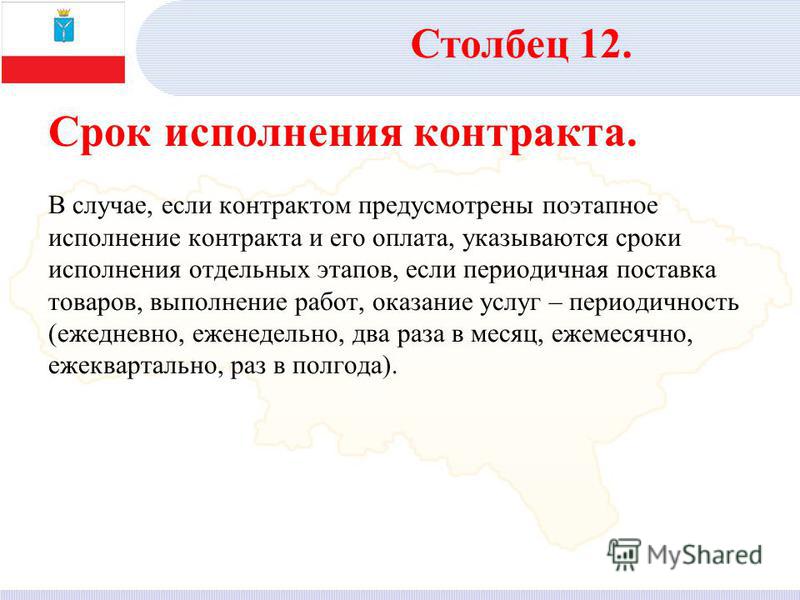 Столбец 12.

Срок исполнения контракта.

В случае, если контрактом предусмотрены поэтапное исполнение контракта и его оплата, указываются сроки исполнения отдельных этапов, если периодичная поставка товаров, выполнение работ, оказание услуг – периодичность (ежедневно, еженедельно, два раза в месяц, ежемесячно, ежеквартально, раз в полгода).

MyShared